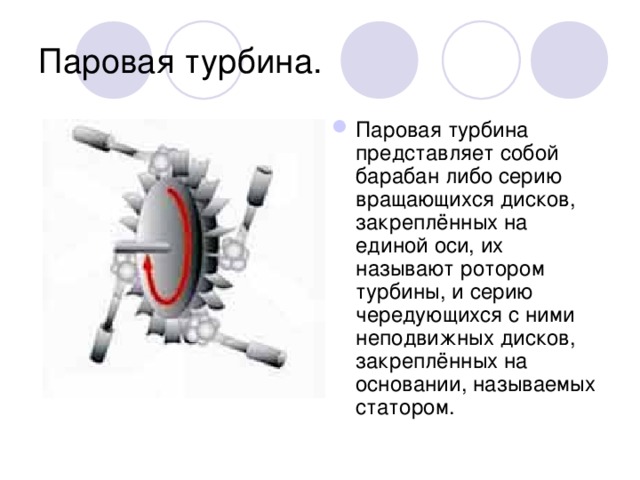 Паровая турбина.

Паровая турбина представляет собой барабан либо серию вращающихся дисков, закреплённых на единой оси, их называют ротором турбины, и серию чередующихся с ними неподвижных дисков, закреплённых на основании, называемых статором.